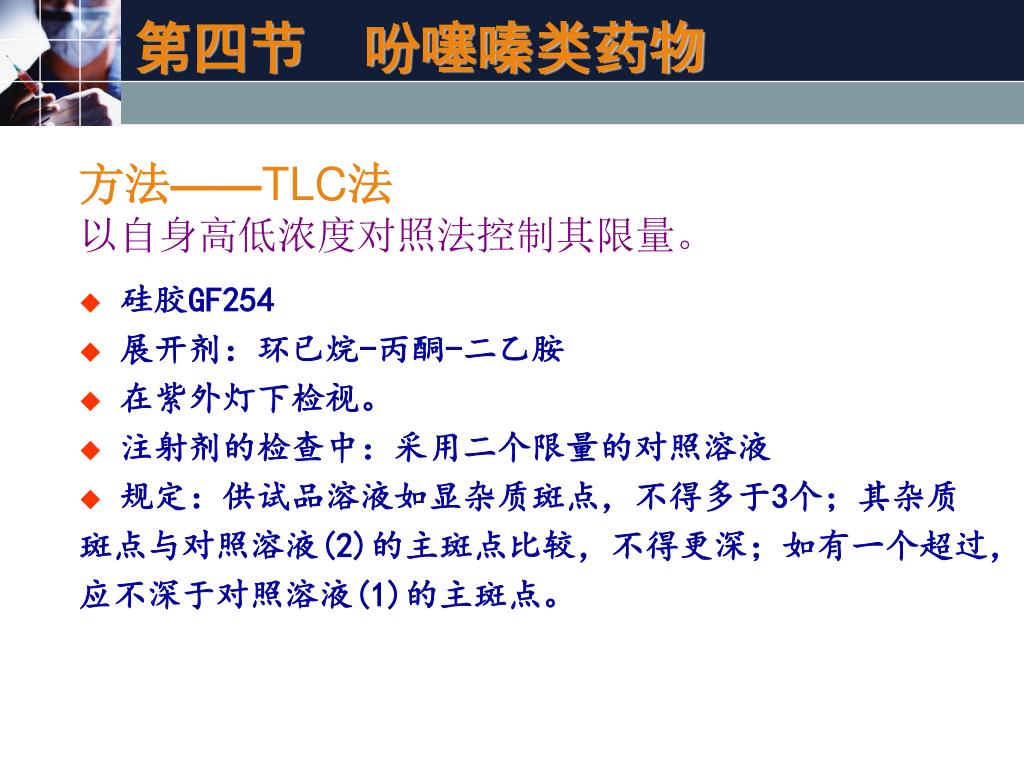 第四节　吩噻嗪类药物

方法——TLC法
以自身高低浓度对照法控制其限量。

◆ 硅胶GF254
◆ 展开剂：环已烷-丙酮-二乙胺
◆ 在紫外灯下检视。
◆ 注射剂的检查中：采用二个限量的对照溶液
◆ 规定：供试品溶液如显杂质斑点，不得多于3个；其杂质斑点与对照溶液(2)的主斑点比较，不得更深；如有一个超过，应不深于对照溶液(1)的主斑点。